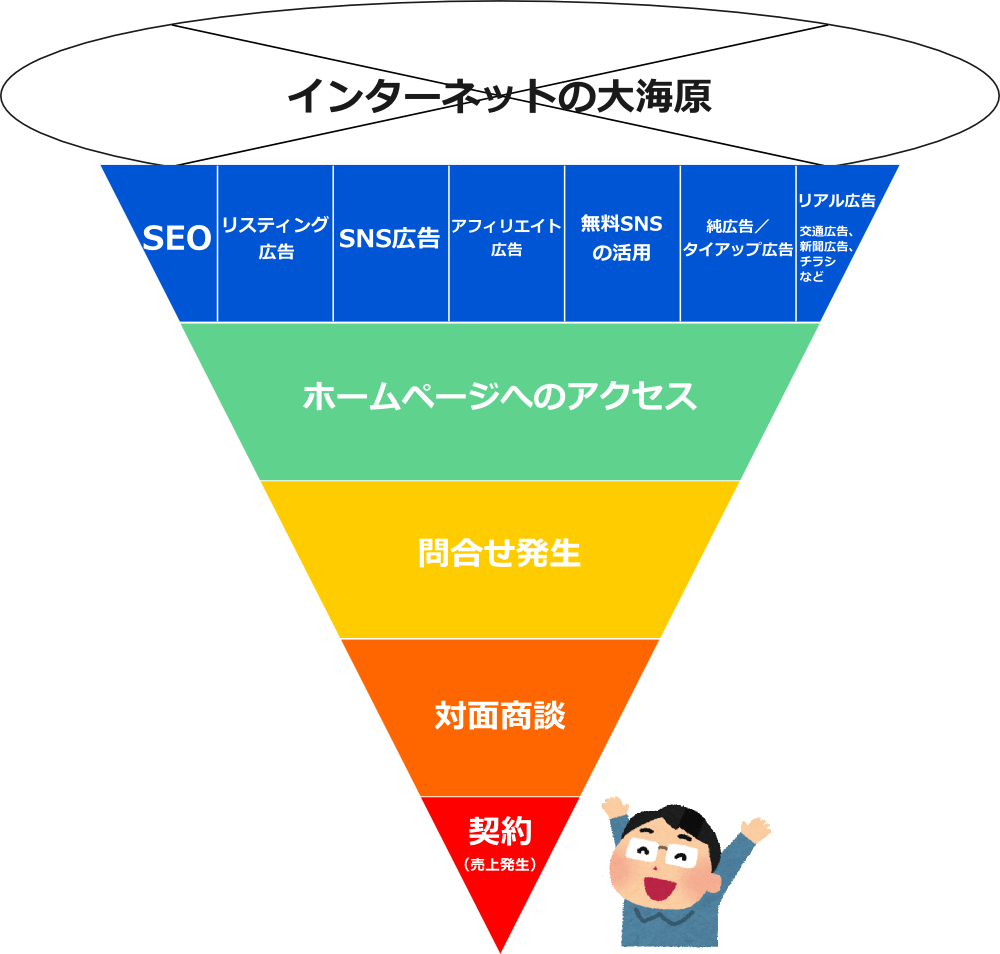 インターネットの大海原

SEO

リスティング広告

SNS広告

アフィリエイト広告

無料SNSの活用

純広告／タイアップ広告

リアル広告

交通広告、新聞広告、チラシなど

ホームページへのアクセス

問合せ発生

対面商談

契約

（売上発生）